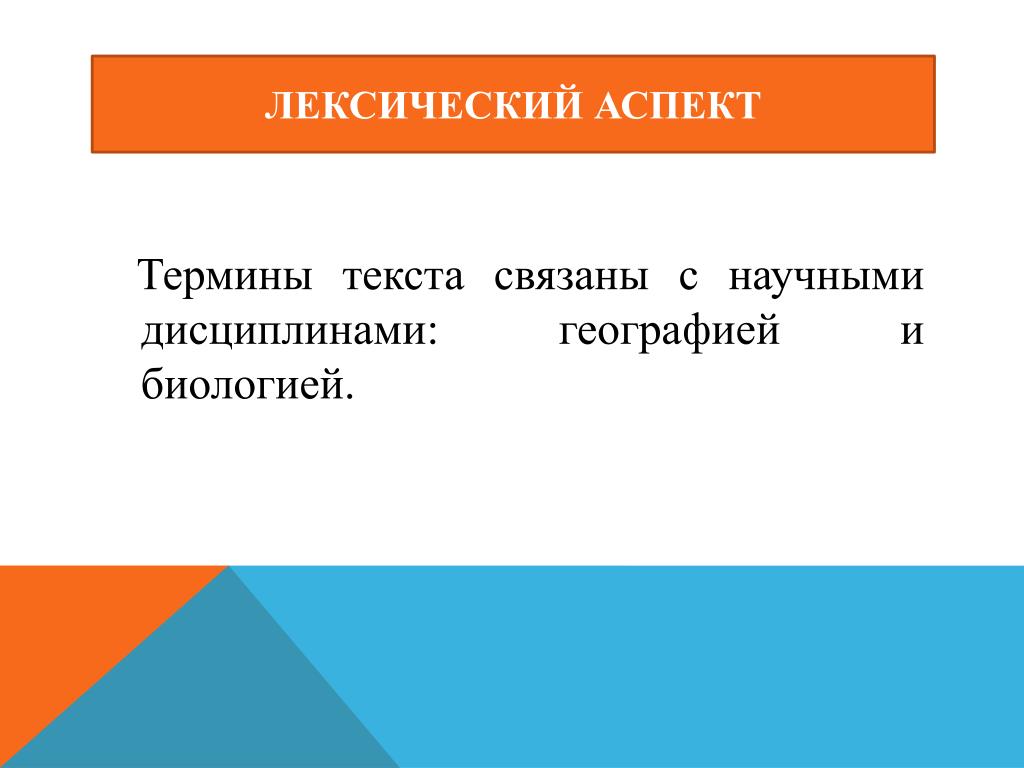 ЛЕКСИЧЕСКИЙ АСПЕКТ

Термины текста связаны с научными дисциплинами: географией и биологией.